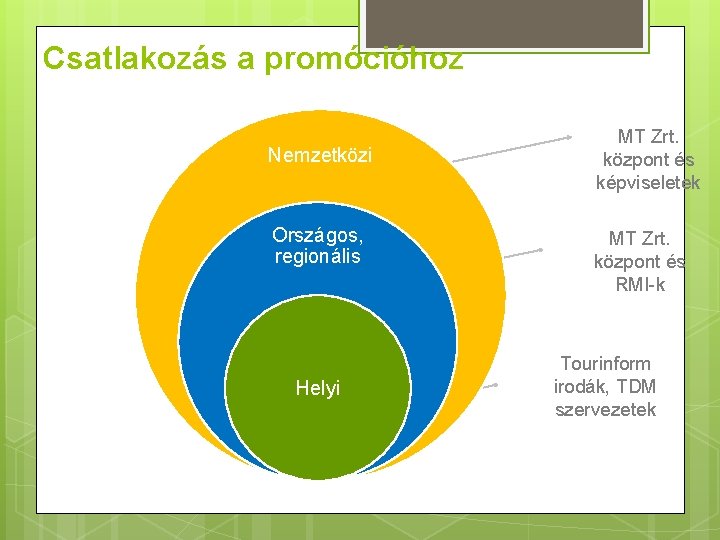 Csatlakozás a promócióhoz

Nemzetközi

Országos, regionális

Helyi

MT Zrt. központ és képviseletek

MT Zrt. központ és RMI-k

Tourinform irodák, TDM szervezetek